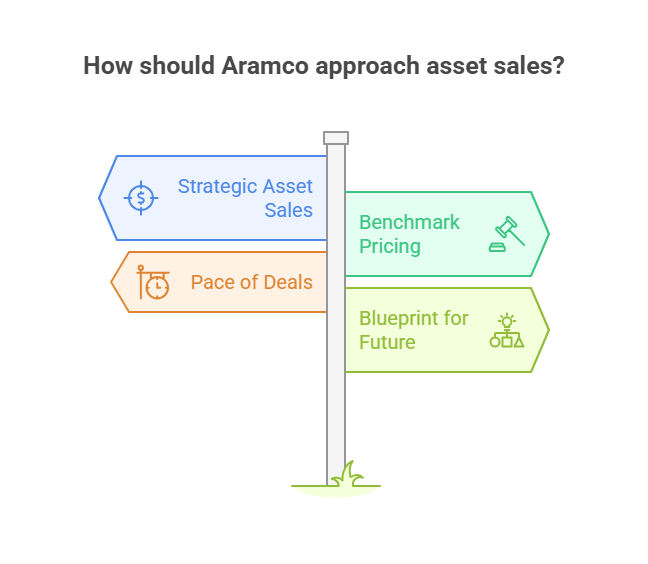 How should Aramco approach asset sales?

Strategic Asset Sales

Benchmark Pricing

Pace of Deals

Blueprint for Future